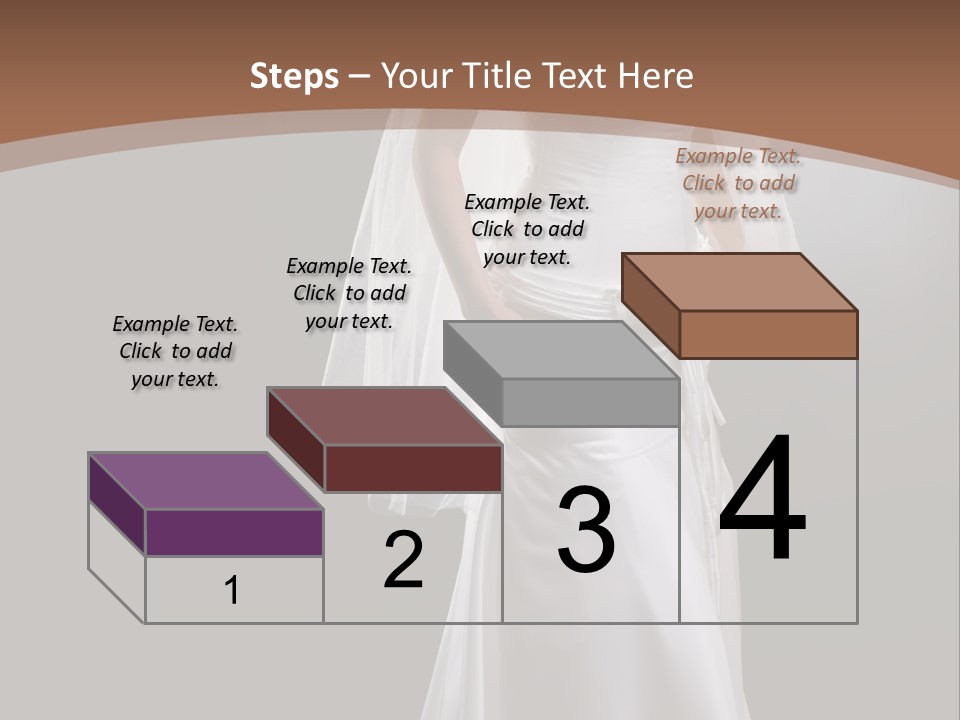 Steps – Your Title Text Here

Example Text. Click to add your text.

Example Text. Click to add your text.

Example Text. Click to add your text.

Example Text. Click to add your text.

1

2

3

4